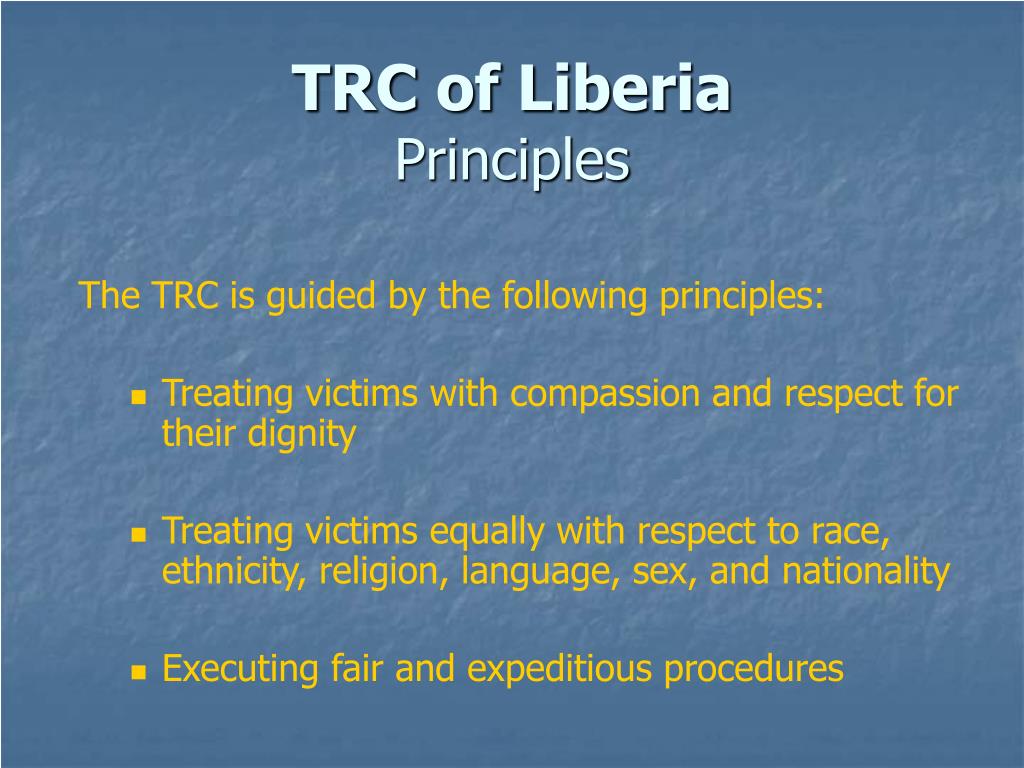 TRC of Liberia
Principles

The TRC is guided by the following principles:

- Treating victims with compassion and respect for their dignity

- Treating victims equally with respect to race, ethnicity, religion, language, sex, and nationality

- Executing fair and expeditious procedures